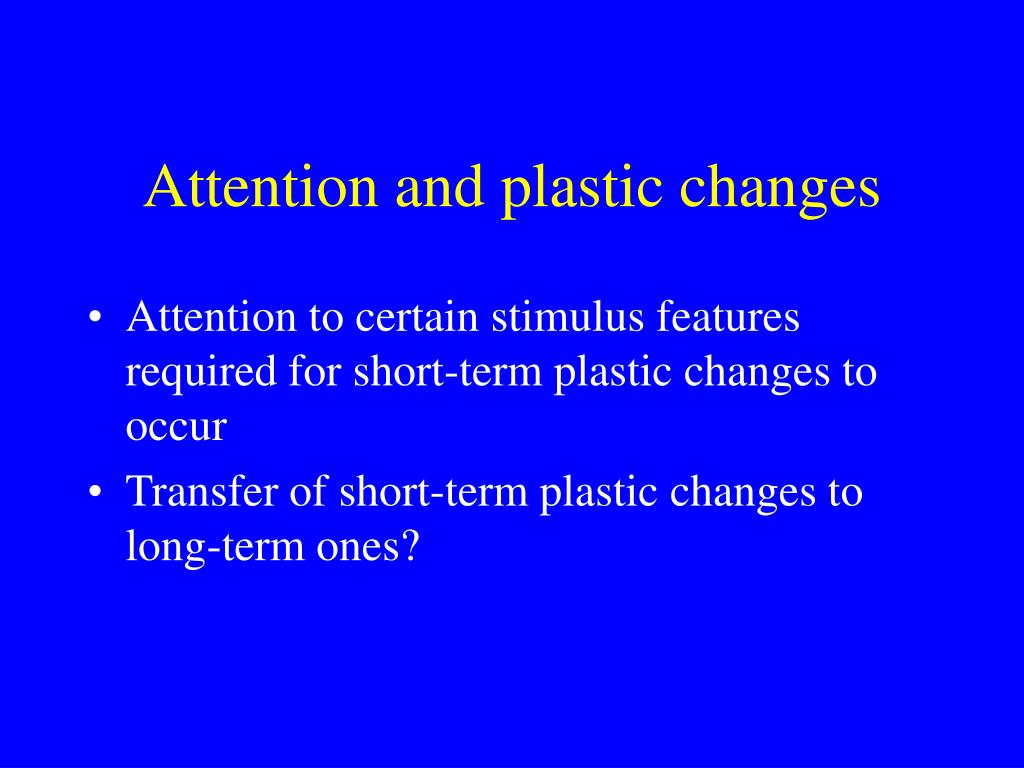 Attention and plastic changes

• Attention to certain stimulus features required for short-term plastic changes to occur

• Transfer of short-term plastic changes to long-term ones?